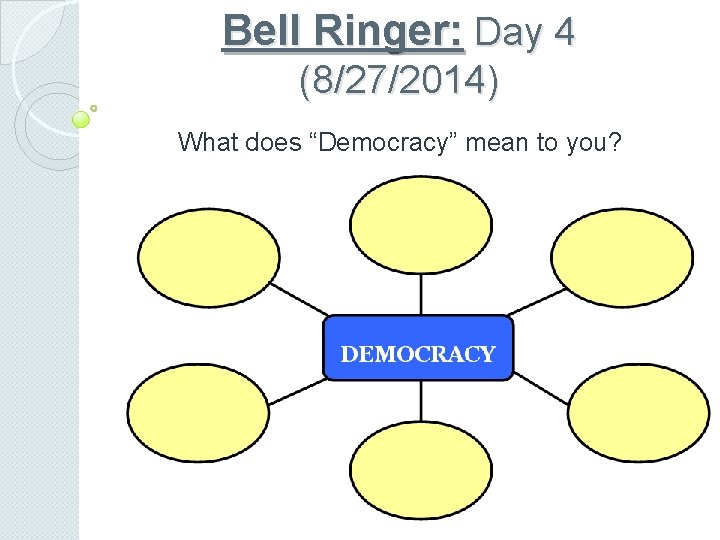 Bell Ringer: Day 4 (8/27/2014)

What does “Democracy” mean to you?

DEMOCRACY